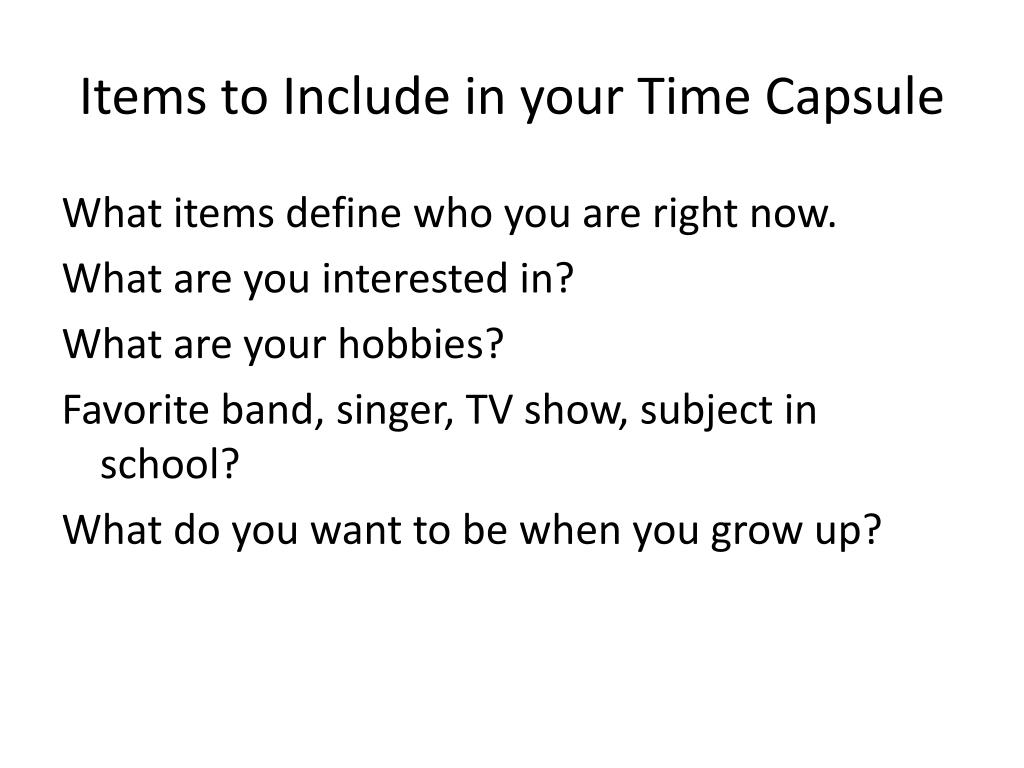 Items to Include in your Time Capsule

What items define who you are right now.

What are you interested in?

What are your hobbies?

Favorite band, singer, TV show, subject in school?

What do you want to be when you grow up?